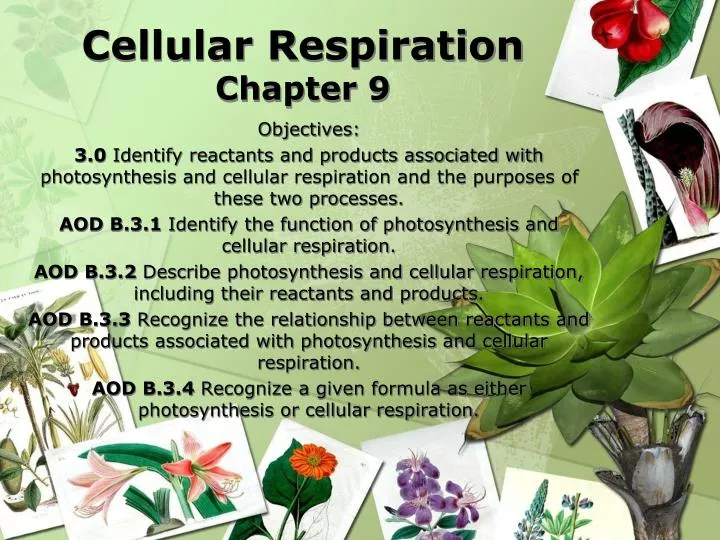 Cellular Respiration
Chapter 9

Objectives:

3.0 Identify reactants and products associated with photosynthesis and cellular respiration and the purposes of these two processes.

AOD B.3.1 Identify the function of photosynthesis and cellular respiration.

AOD B.3.2 Describe photosynthesis and cellular respiration, including their reactants and products.

AOD B.3.3 Recognize the relationship between reactants and products associated with photosynthesis and cellular respiration.

AOD B.3.4 Recognize a given formula as either photosynthesis or cellular respiration.